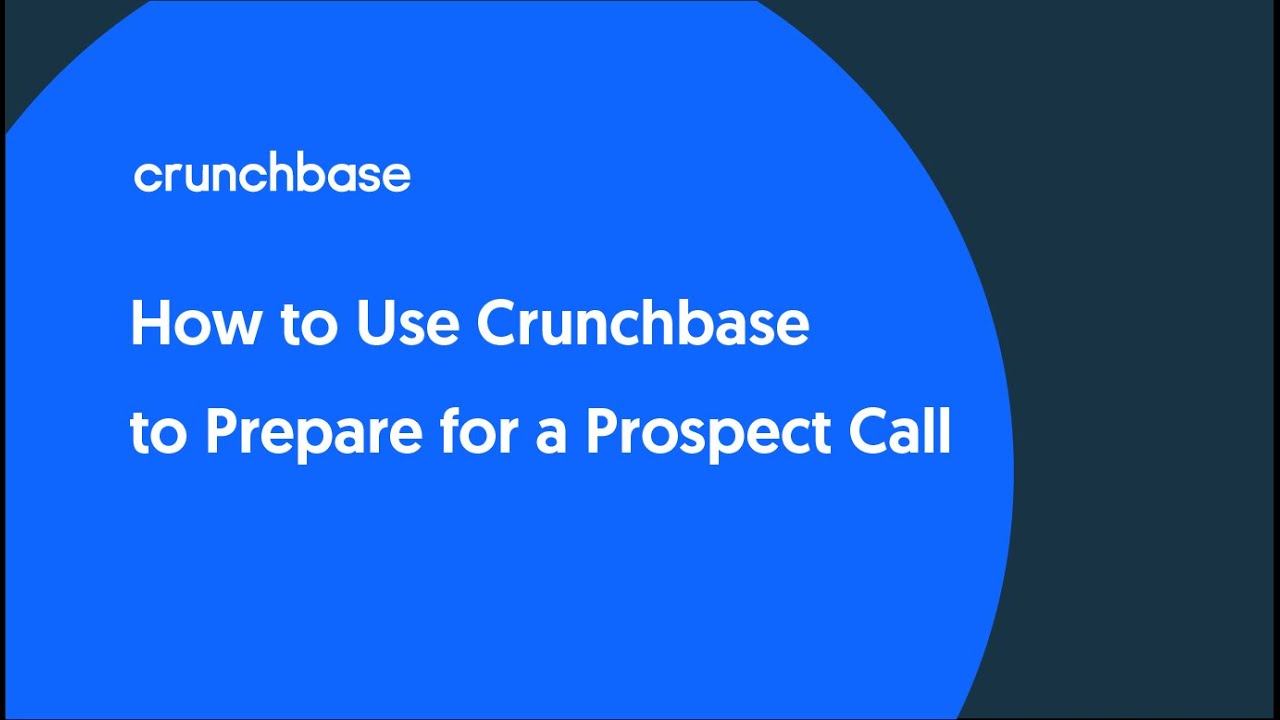 crunchbase

How to Use Crunchbase to Prepare for a Prospect Call